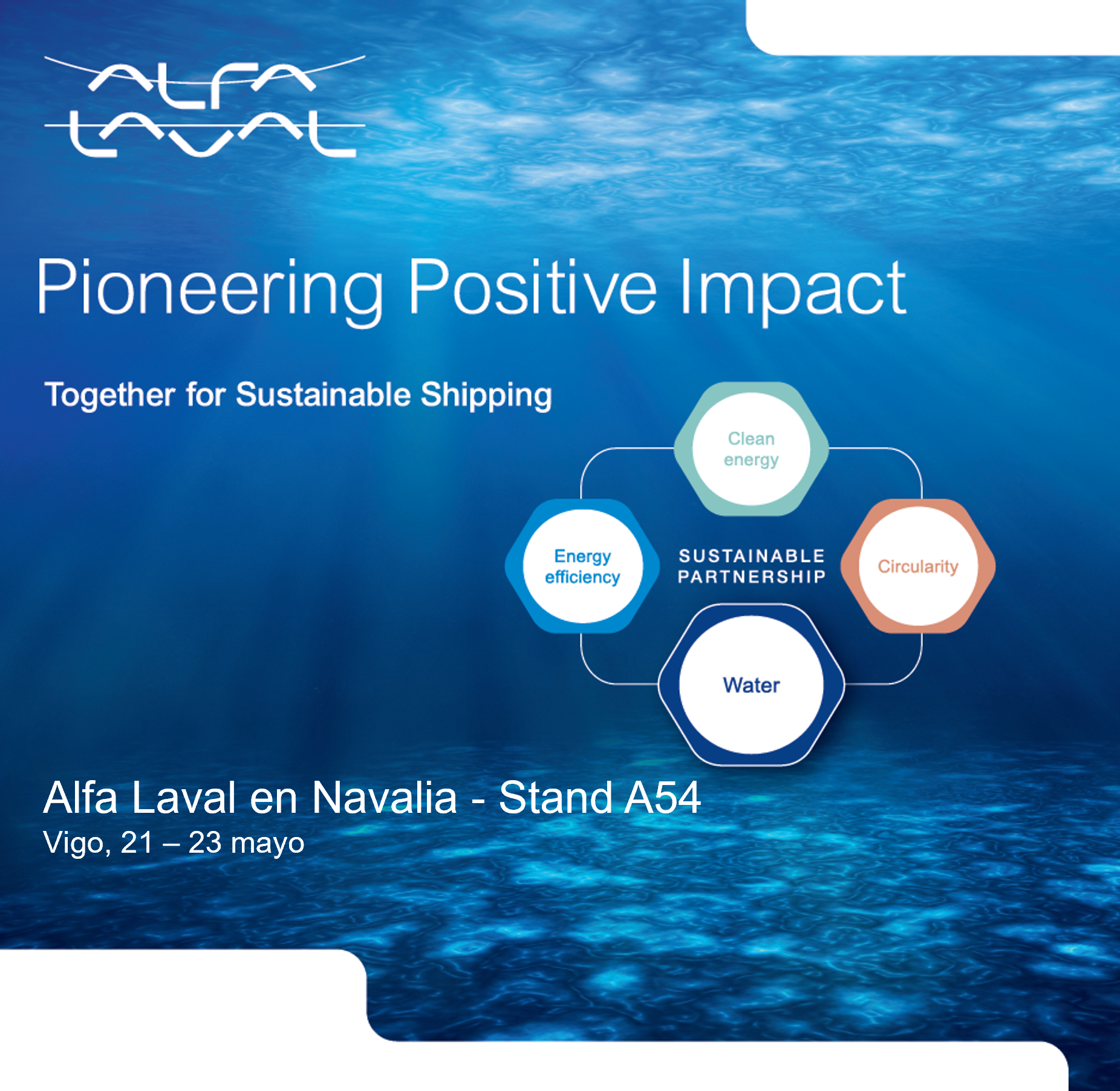 ALFA LAVAL

Pioneering Positive Impact

Together for Sustainable Shipping

Clean energy

Energy efficiency

SUSTAINABLE PARTNERSHIP

Circularity

Water

Alfa Laval en Navalia - Stand A54
Vigo, 21 – 23 mayo